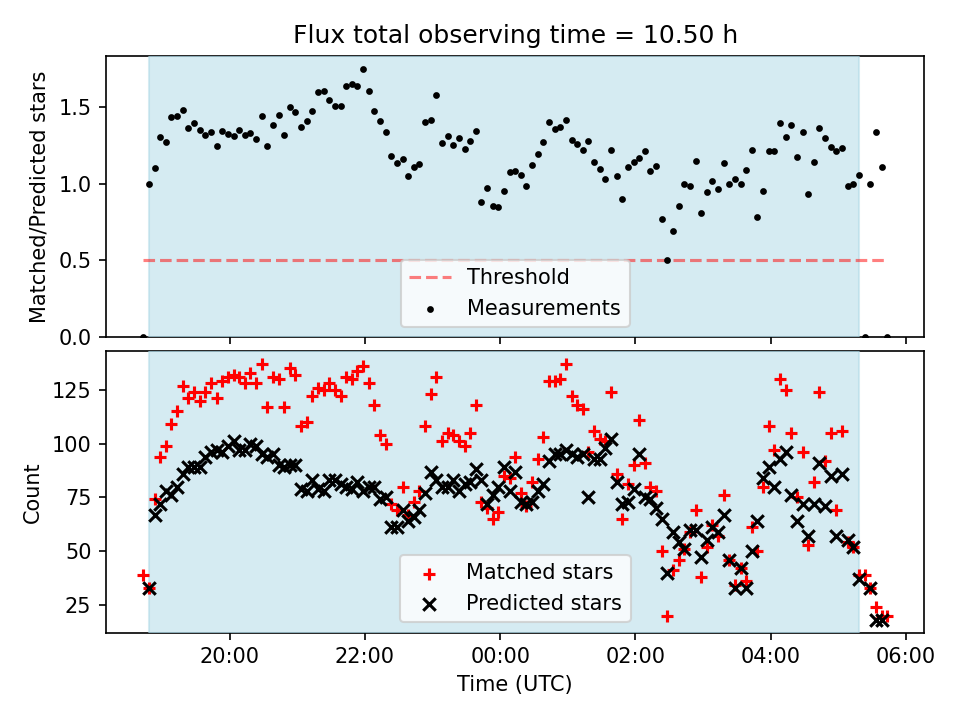 Flux total observing time = 10.50 h

Matched/Predicted stars

1.5
1.0
0.5
0.0

Threshold
Measurements

Count

125
100
75
50
25

Matched stars
Predicted stars

20:00
22:00
00:00
02:00
04:00
06:00

Time (UTC)